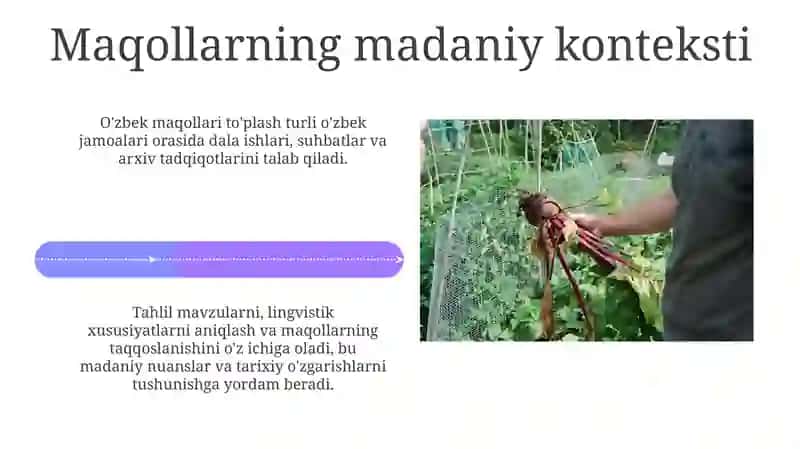 Maqollarning madaniy konteksti

O'zbek maqollari to'plash turli o'zbek jamoalari orasida dala ishlari, suhbatlar va arxiv tadqiqotlarini talab qiladi.

Tahlil mavzularni, lingvistik xususiyatlarni aniqlash va maqollarning taqqoslanishini o'z ichiga oladi, bu madaniy nuanslar va tarixiy o'zgarishlarni tushunishga yordam beradi.